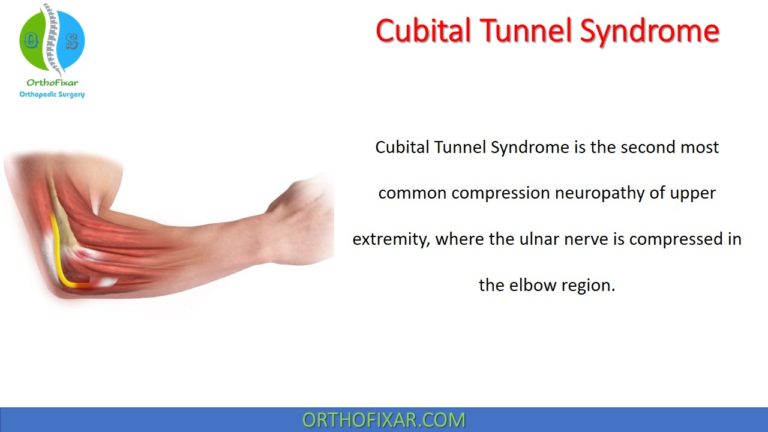 O S
OrthoFixar
Orthopedic Surgery

Cubital Tunnel Syndrome

Cubital Tunnel Syndrome is the second most common compression neuropathy of upper extremity, where the ulnar nerve is compressed in the elbow region.

ORTHOFIXAR.COM